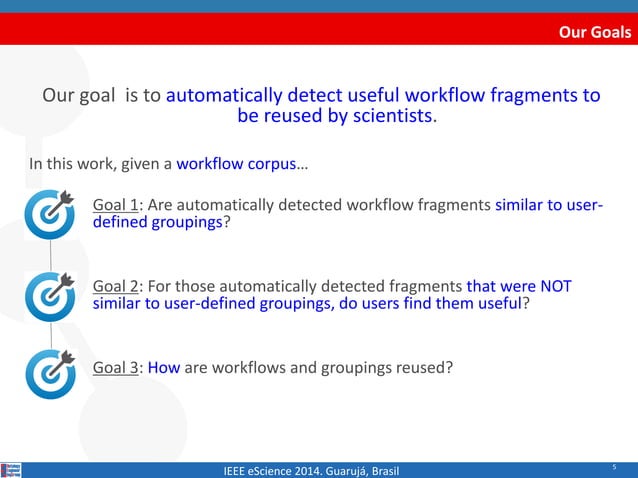 Our Goals

Our goal is to automatically detect useful workflow fragments to be reused by scientists.

In this work, given a workflow corpus…

Goal 1: Are automatically detected workflow fragments similar to user-defined groupings?

Goal 2: For those automatically detected fragments that were NOT similar to user-defined groupings, do users find them useful?

Goal 3: How are workflows and groupings reused?

IEEE eScience 2014. Guarujá, Brasil

5